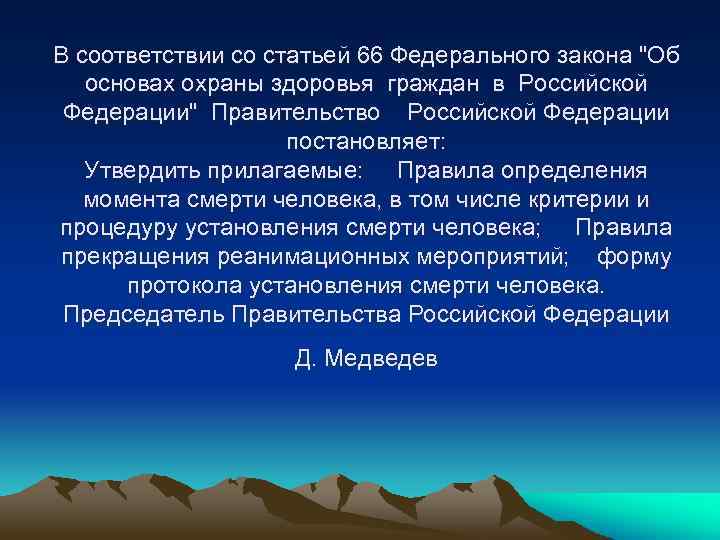 В соответствии со статьей 66 Федерального закона "Об основах охраны здоровья граждан в Российской Федерации" Правительство Российской Федерации постановляет:
Утвердить прилагаемые: Правила определения момента смерти человека, в том числе критерии и процедуру установления смерти человека; Правила прекращения реанимационных мероприятий; форму протокола установления смерти человека.
Председатель Правительства Российской Федерации

Д. Медведев